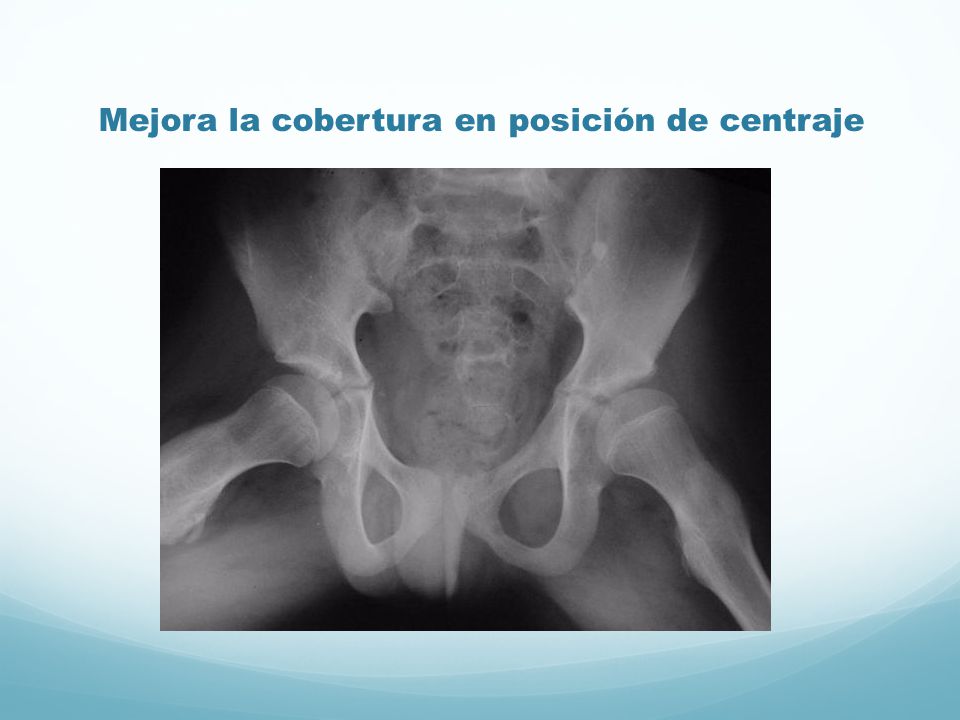 Mejora la cobertura en posición de centraje